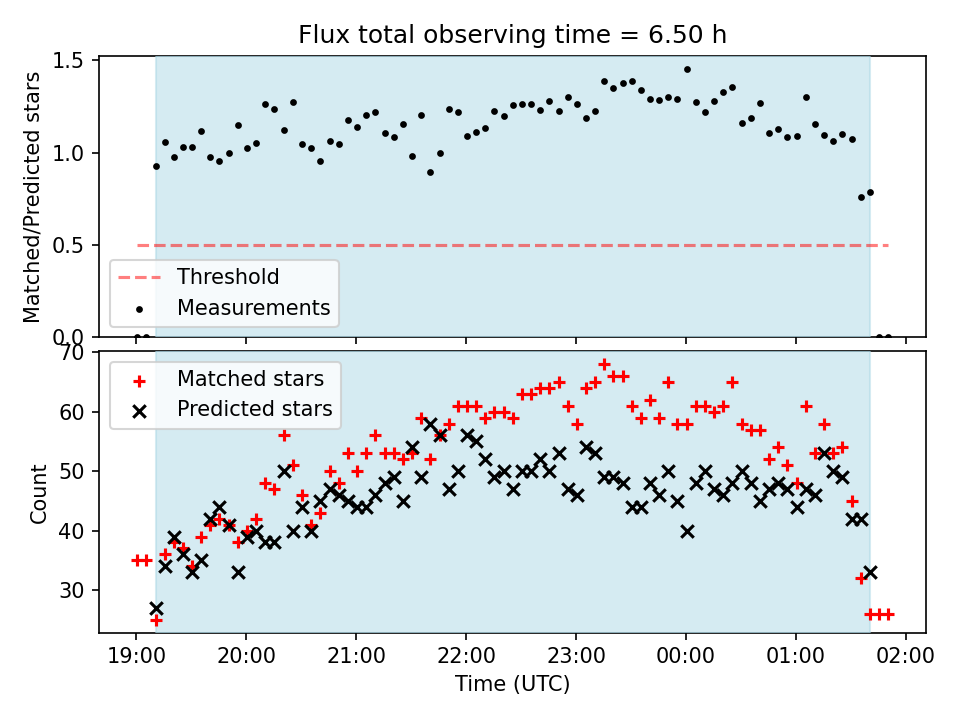 Flux total observing time = 6.50 h

Matched/Predicted stars

1.5
1.0
0.5
0.0

Threshold
Measurements

Count

70
60
50
40
30

Matched stars
Predicted stars

19:00
20:00
21:00
22:00
23:00
00:00
01:00
02:00

Time (UTC)